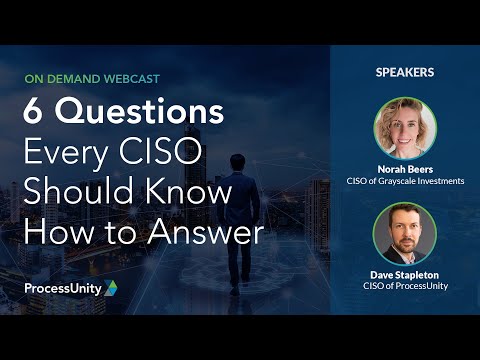 ON DEMAND WEBCAST

6 Questions Every CISO Should Know How to Answer

ProcessUnity

SPEAKERS

Norah Beers
CISO of Grayscale Investments

Dave Stapleton
CISO of ProcessUnity